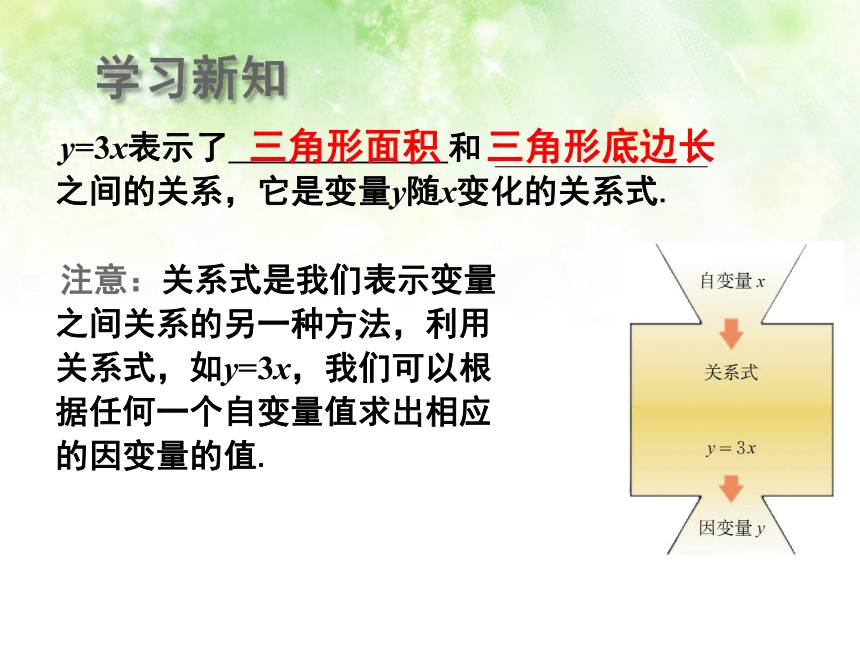 学习新知

$y=3x$表示了 三角形面积 和 三角形底边长 之间的关系，它是变量$y$随$x$变化的关系式.

注意：关系式是我们表示变量之间关系的另一种方法，利用关系式，如$y=3x$，我们可以根据任何一个自变量值求出相应的因变量的值.

自变量 $x$

关系式

$y=3x$

因变量 $y$